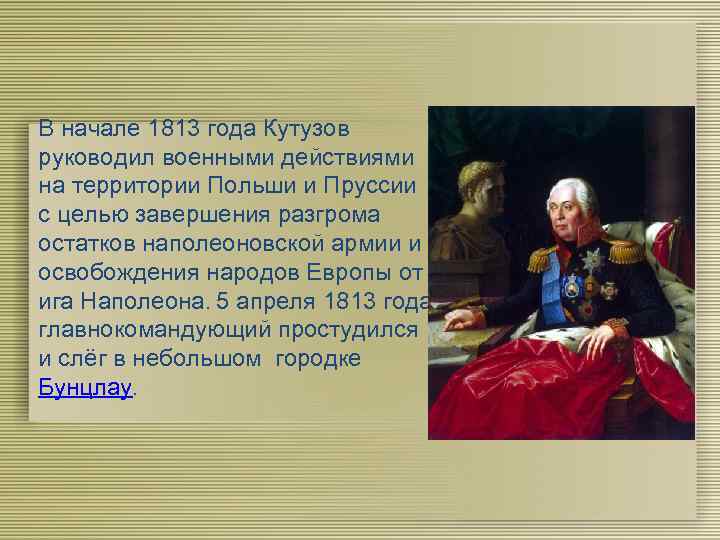 В начале 1813 года Кутузов руководил военными действиями на территории Польши и Пруссии с целью завершения разгрома остатков наполеоновской армии и освобождения народов Европы от ига Наполеона. 5 апреля 1813 года главнокомандующий простудился и слёг в небольшом городке Бунцлау.